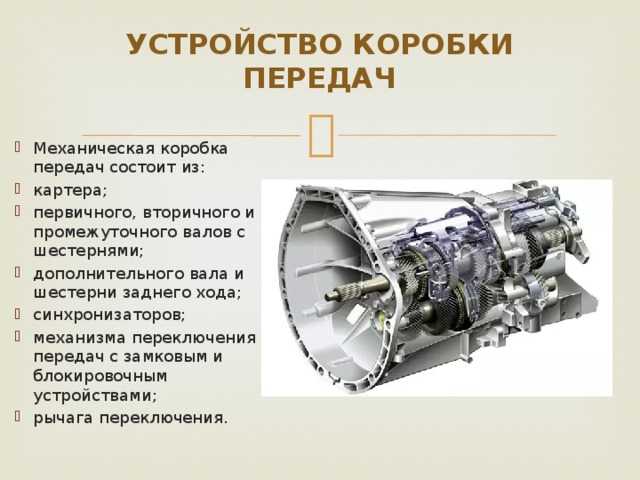 УСТРОЙСТВО КОРОБКИ ПЕРЕДАЧ

Механическая коробка передач состоит из:
картера;
первичного, вторичного и промежуточного валов с шестернями;
дополнительного вала и шестерни заднего хода;
синхронизаторов;
механизма переключения передач с замковым и блокировочным устройствами;
рычага переключения.